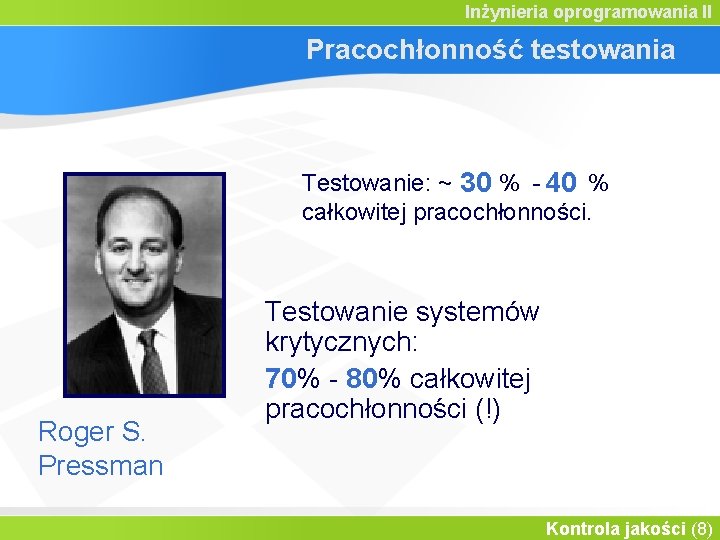 Inżynieria oprogramowania II

Pracochłonność testowania

Testowanie: ~ 30 % - 40 % całkowitej pracochłonności.

Testowanie systemów krytycznych:

70% - 80% całkowitej pracochłonności (!)

Roger S. Pressman

Kontrola jakości (8)